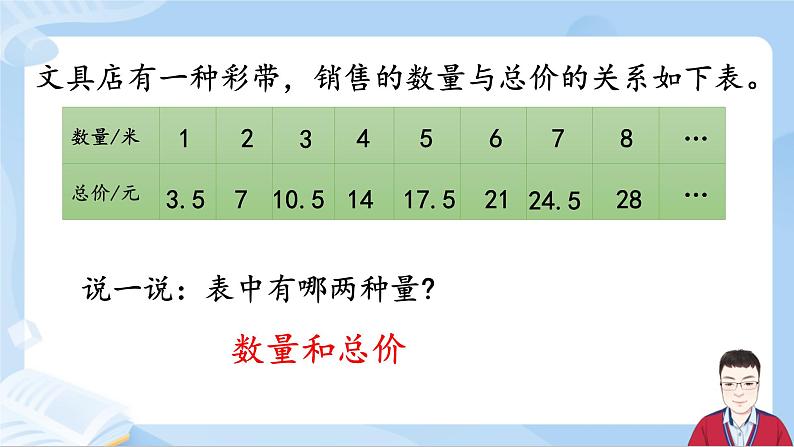 文具店有一种彩带，销售的数量与总价的关系如下表。

| 数量/米 | 1 | 2 | 3 | 4 | 5 | 6 | 7 | 8 | … |
|---|---|---|---|---|---|---|---|---|---|
| 总价/元 | 3.5 | 7 | 10.5 | 14 | 17.5 | 21 | 24.5 | 28 | … |

说一说：表中有哪两种量？

数量和总价